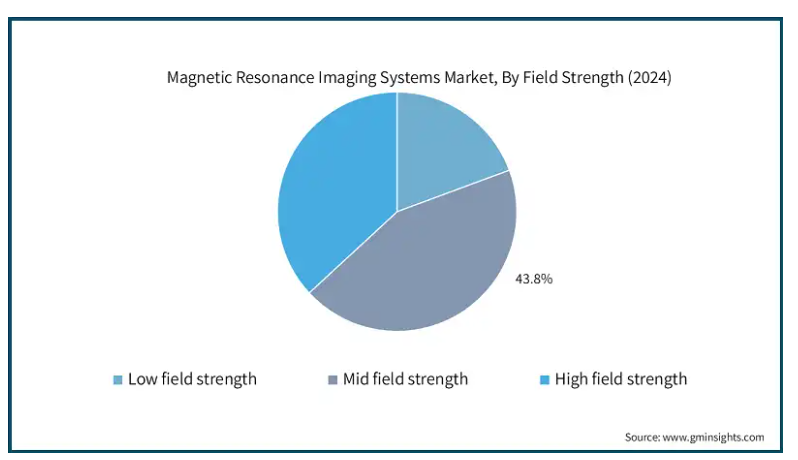 Magnetic Resonance Imaging Systems Market, By Field Strength (2024)

43.8%

Low field strength
Mid field strength
High field strength

Source: www.gminsights.com